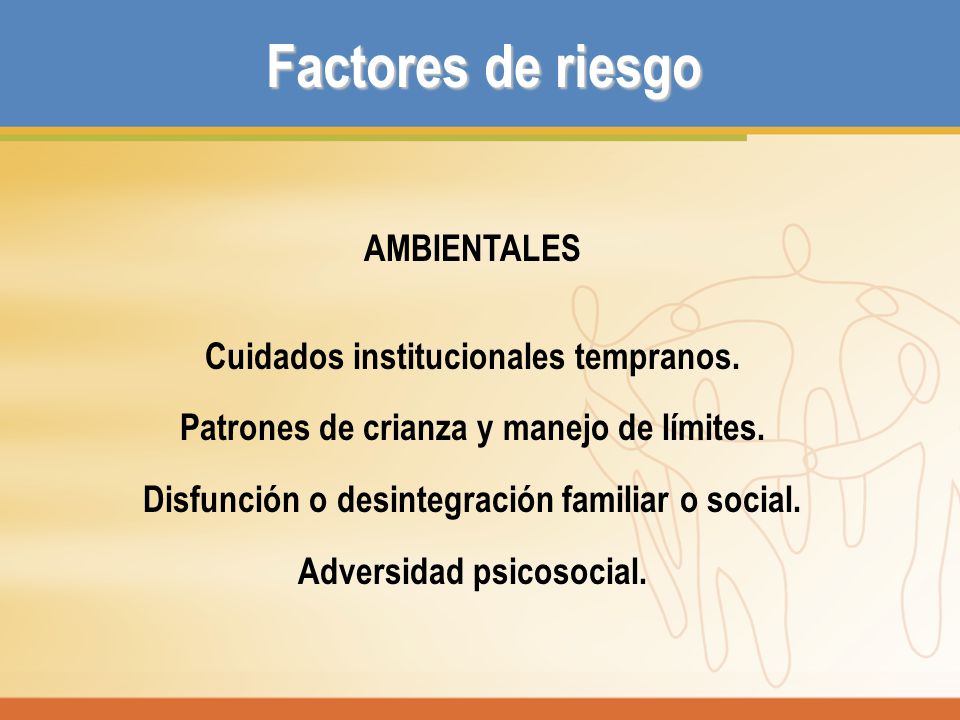 Factores de riesgo

AMBIENTALES

Cuidados institucionales tempranos.

Patrones de crianza y manejo de límites.

Disfunción o desintegración familiar o social.

Adversidad psicosocial.